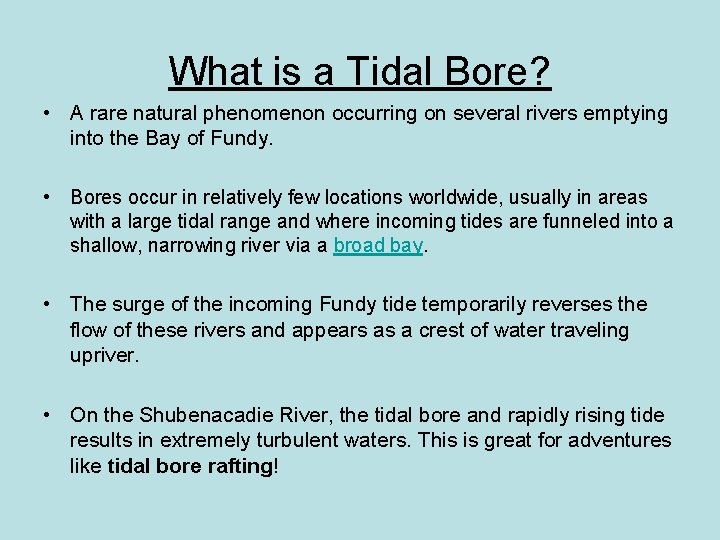 What is a Tidal Bore?

• A rare natural phenomenon occurring on several rivers emptying into the Bay of Fundy.

• Bores occur in relatively few locations worldwide, usually in areas with a large tidal range and where incoming tides are funneled into a shallow, narrowing river via a broad bay.

• The surge of the incoming Fundy tide temporarily reverses the flow of these rivers and appears as a crest of water traveling upriver.

• On the Shubenacadie River, the tidal bore and rapidly rising tide results in extremely turbulent waters. This is great for adventures like tidal bore rafting!